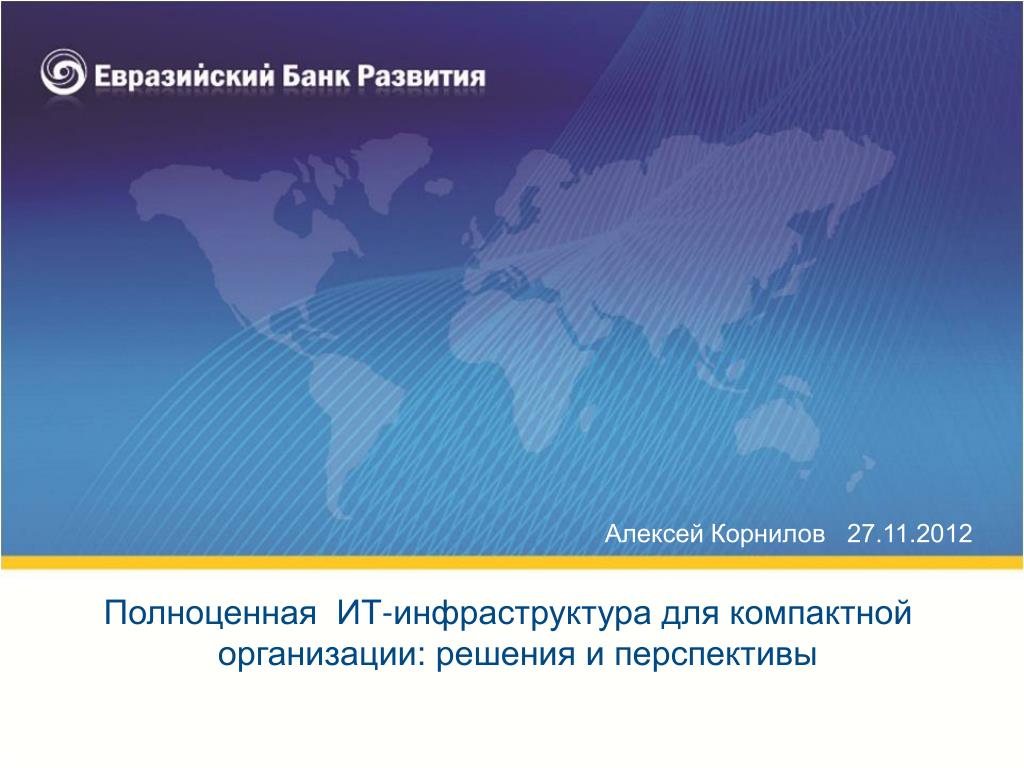 Евразийский Банк Развития

Алексей Корнилов 27.11.2012

Полноценная ИТ-инфраструктура для компактной организации: решения и перспективы